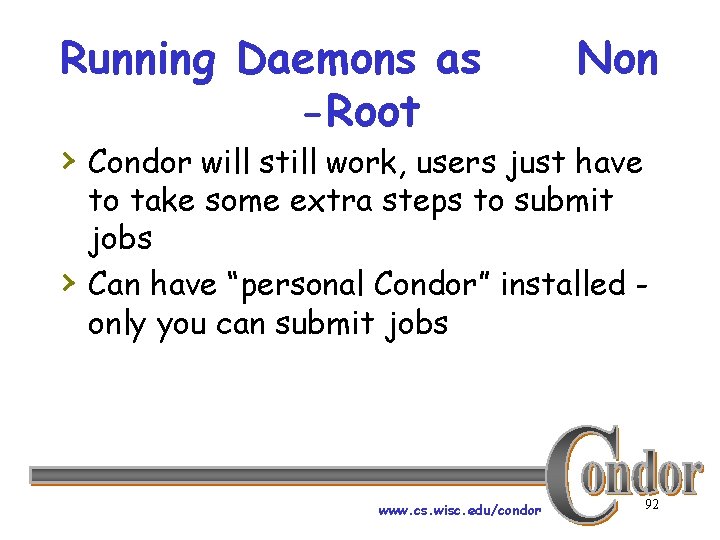 Running Daemons as Non -Root

› Condor will still work, users just have to take some extra steps to submit jobs

› Can have "personal Condor" installed - only you can submit jobs

www.cs.wisc.edu/condor

Condor

92